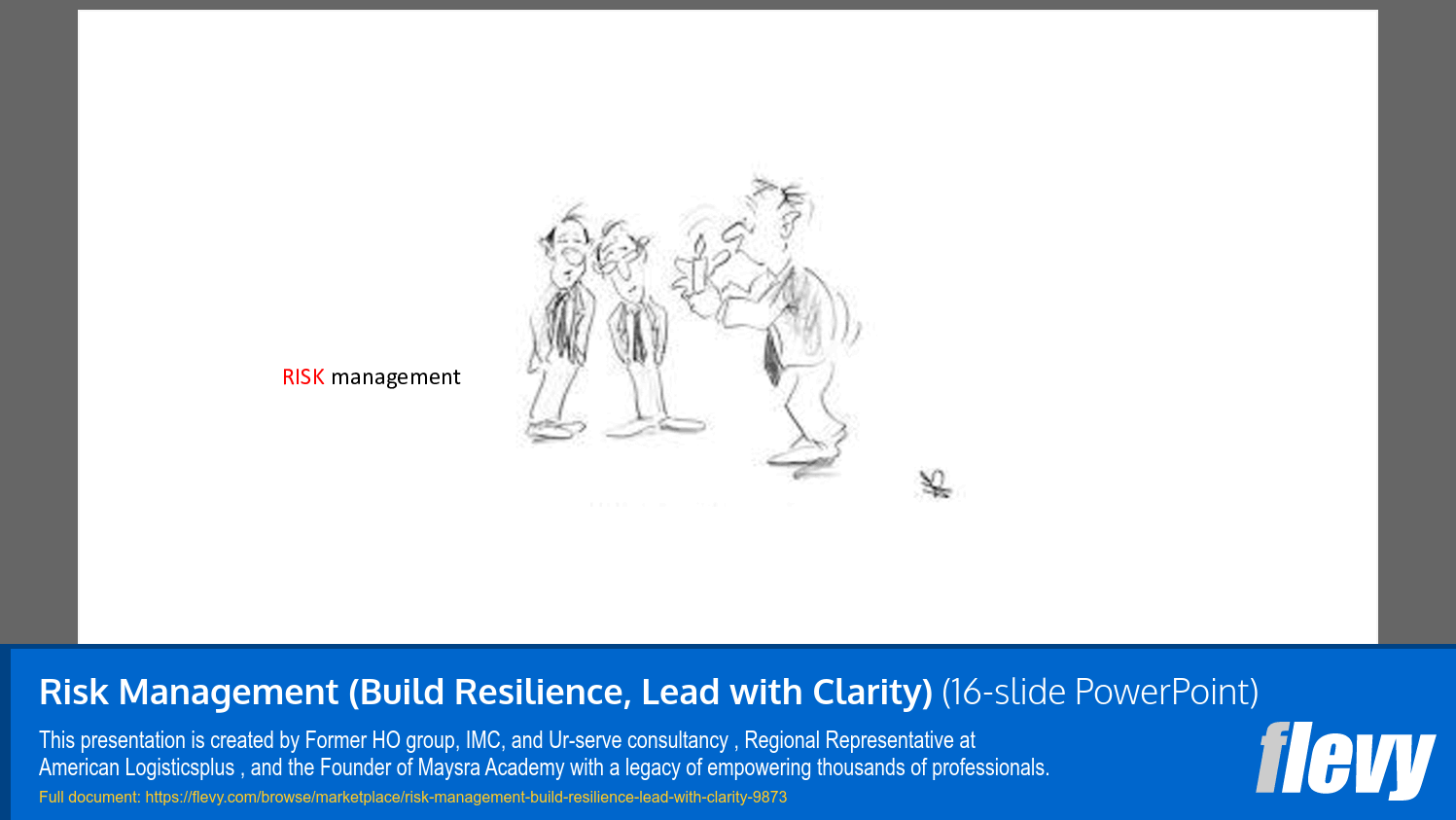 RISK management

Risk Management (Build Resilience, Lead with Clarity) (16-slide PowerPoint)

This presentation is created by Former HO group, IMC, and Ur-serve consultancy , Regional Representative at American Logisticsplus , and the Founder of Maysra Academy with a legacy of empowering thousands of professionals.

Full document: https://flevy.com/browse/marketplace/risk-management-build-resilience-lead-with-clarity-9873

flevy